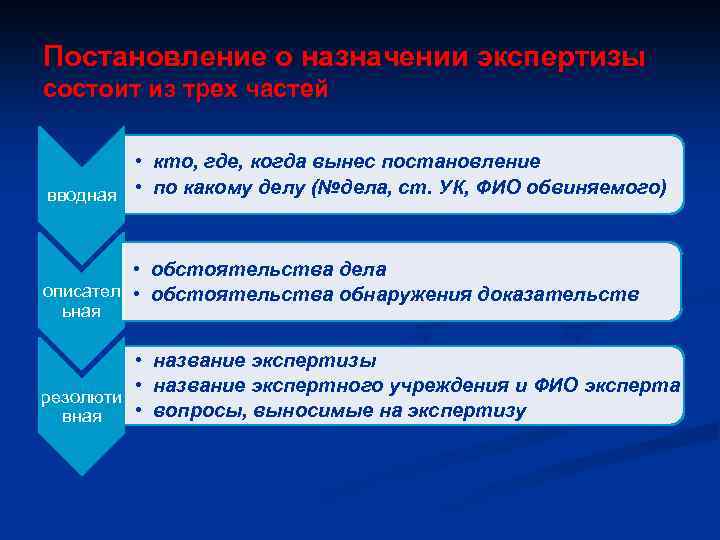 Постановление о назначении экспертизы
состоит из трех частей

вводная

• кто, где, когда вынес постановление
• по какому делу (№дела, ст. УК, ФИО обвиняемого)

описательная

• обстоятельства дела
• обстоятельства обнаружения доказательств

резолютивная

• название экспертизы
• название экспертного учреждения и ФИО эксперта
• вопросы, выносимые на экспертизу